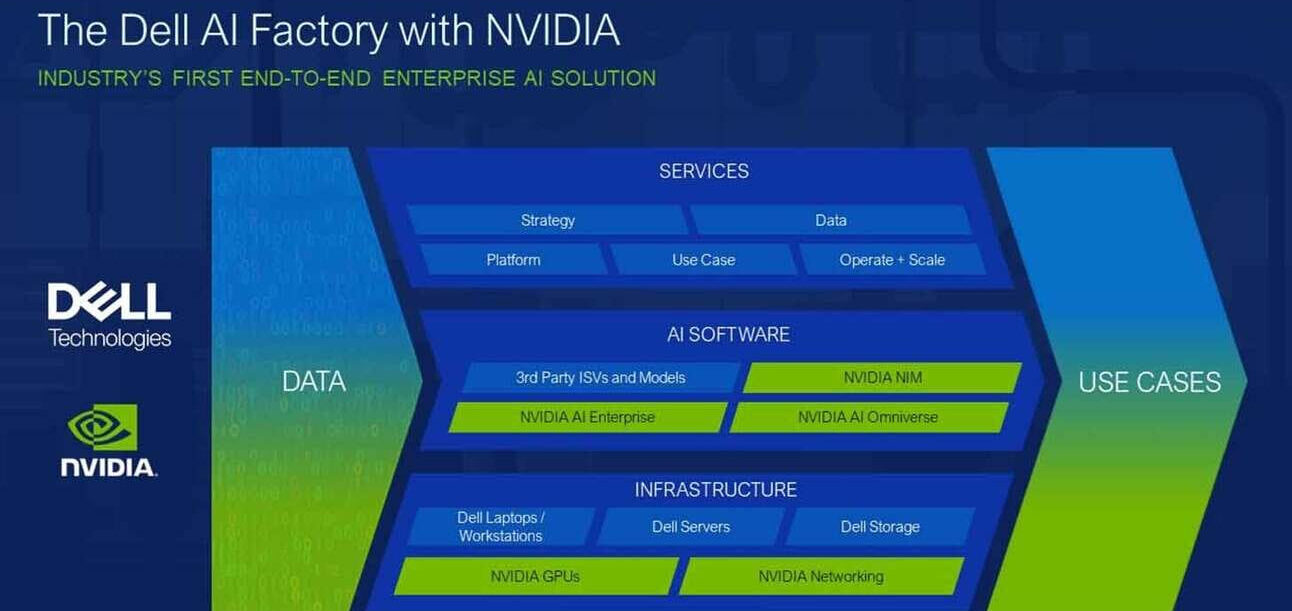 The Dell AI Factory with NVIDIA

INDUSTRY'S FIRST END-TO-END ENTERPRISE AI SOLUTION

DELL Technologies

NVIDIA.

DATA

SERVICES

Strategy

Data

Platform

Use Case

Operate + Scale

AI SOFTWARE

3rd Party ISVs and Models

NVIDIA NIM

NVIDIA AI Enterprise

NVIDIA AI Omniverse

INFRASTRUCTURE

Dell Laptops / Workstations

Dell Servers

Dell Storage

NVIDIA GPUs

NVIDIA Networking

USE CASES